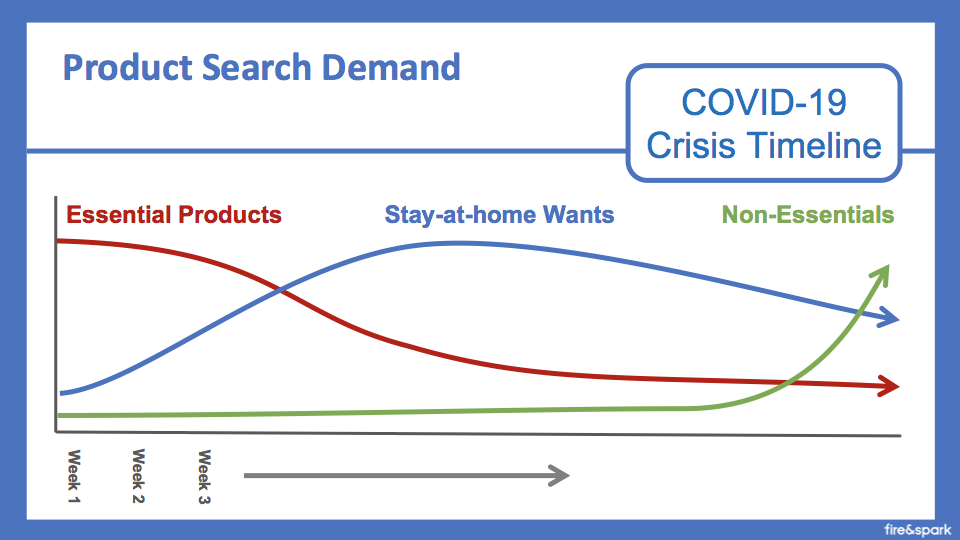 Product Search Demand

COVID-19 Crisis Timeline

Essential Products

Stay-at-home Wants

Non-Essentials

Week 1

Week 2

Week 3

fire&spark